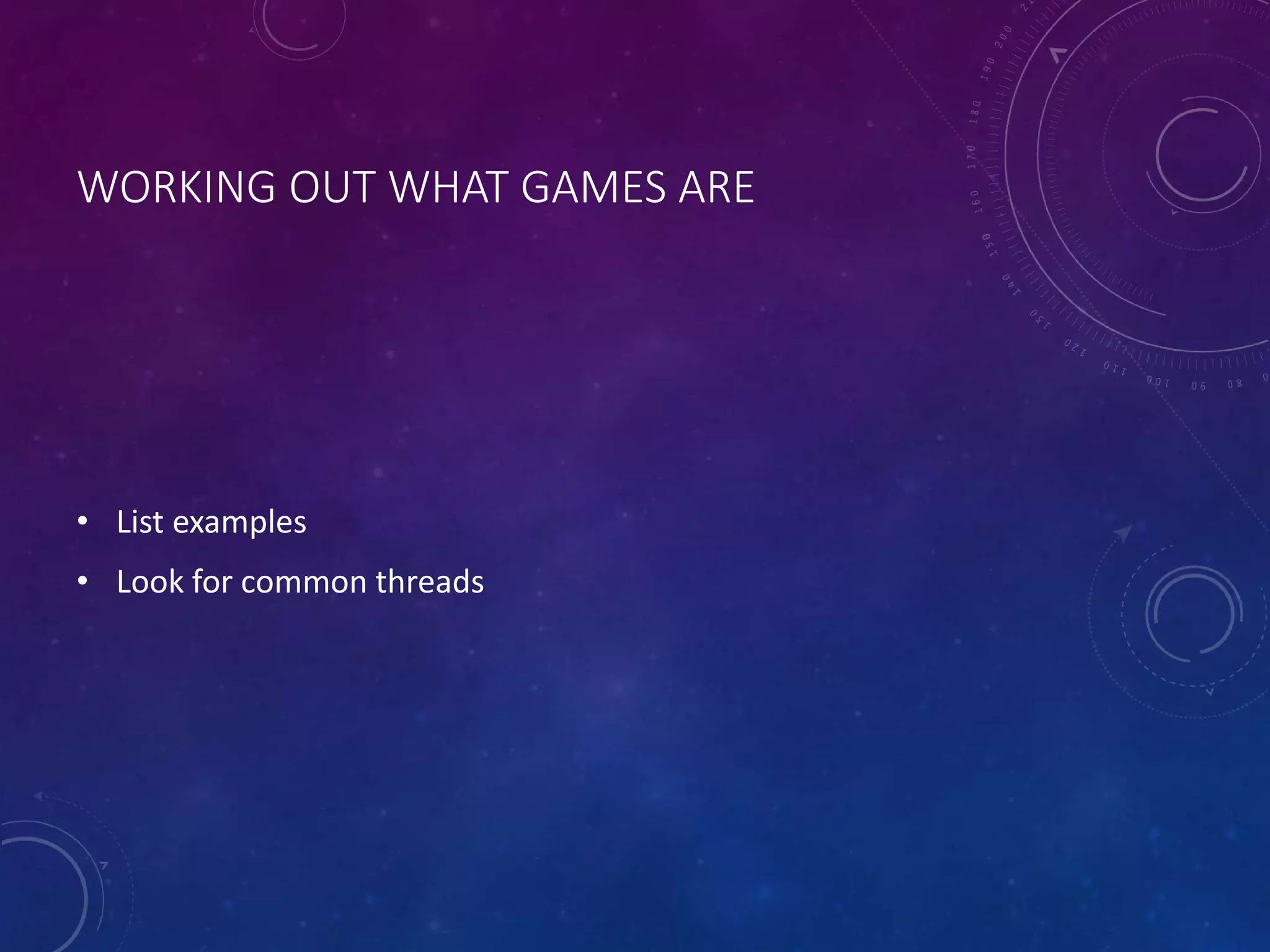 WORKING OUT WHAT GAMES ARE

• List examples
• Look for common threads